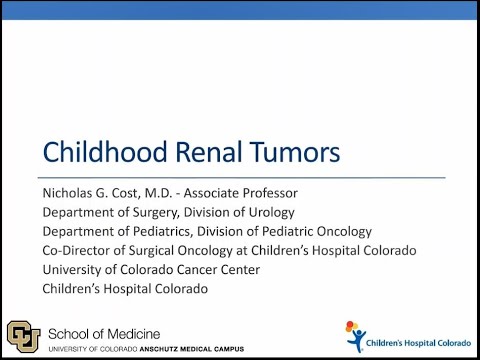 Childhood Renal Tumors

Nicholas G. Cost, M.D. - Associate Professor
Department of Surgery, Division of Urology
Department of Pediatrics, Division of Pediatric Oncology
Co-Director of Surgical Oncology at Children's Hospital Colorado
University of Colorado Cancer Center
Children's Hospital Colorado

CU School of Medicine
UNIVERSITY OF COLORADO ANSCHUTZ MEDICAL CAMPUS

Children's Hospital Colorado